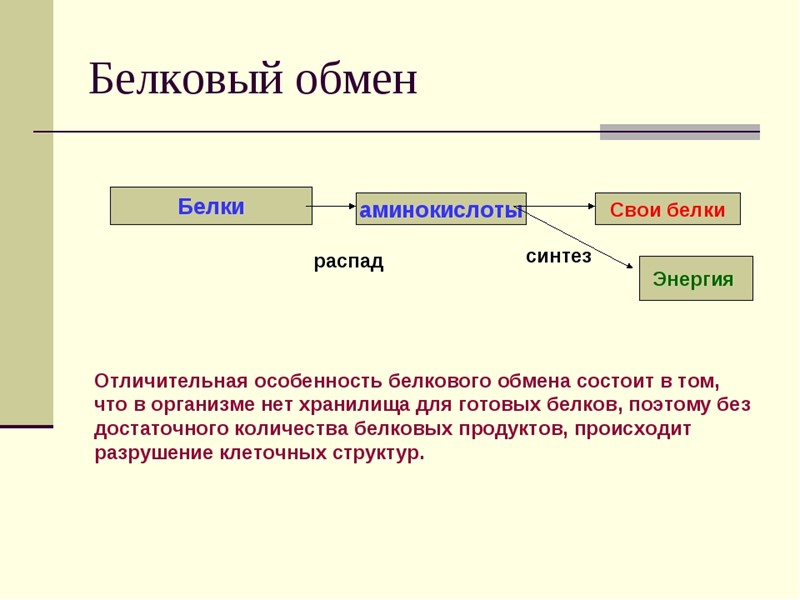 Белковый обмен

Белки

аминокислоты

Свои белки

распад

синтез

Энергия

Отличительная особенность белкового обмена состоит в том, что в организме нет хранилища для готовых белков, поэтому без достаточного количества белковых продуктов, происходит разрушение клеточных структур.